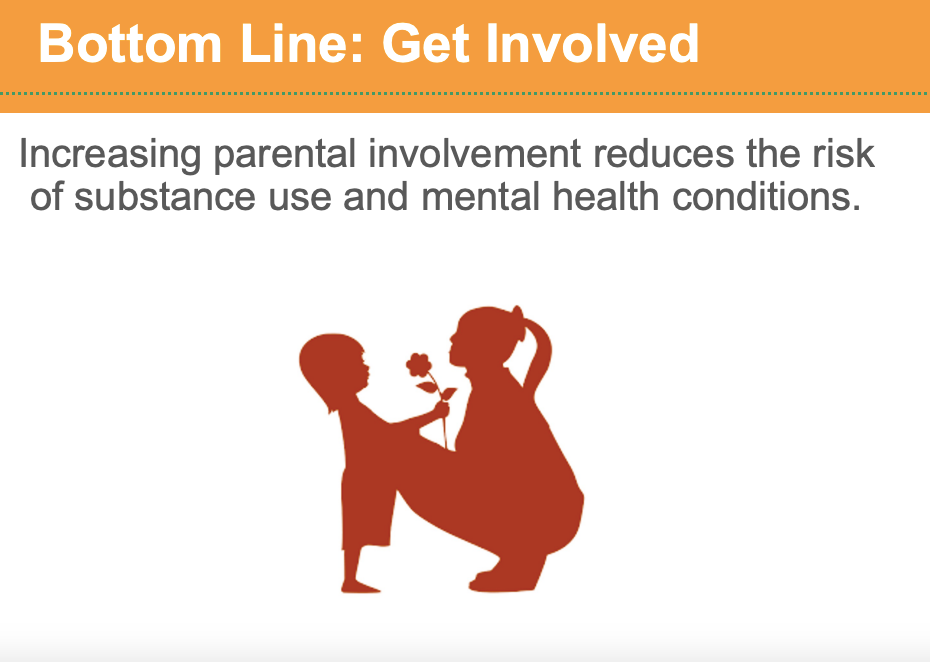 Bottom Line: Get Involved

Increasing parental involvement reduces the risk of substance use and mental health conditions.